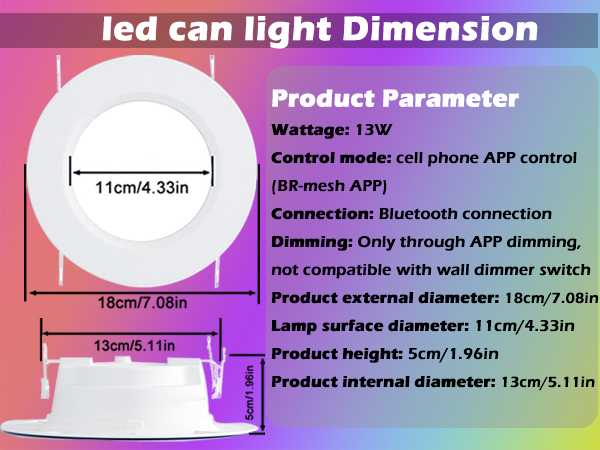 led can light Dimension

11cm/4.33in

18cm/7.08in

13cm/5.11in

5cm/1.96in

Product Parameter

Wattage: 13W

Control mode: cell phone APP control (BR-mesh APP)

Connection: Bluetooth connection

Dimming: Only through APP dimming, not compatible with wall dimmer switch

Product external diameter: 18cm/7.08in

Lamp surface diameter: 11cm/4.33in

Product height: 5cm/1.96in

Product internal diameter: 13cm/5.11in